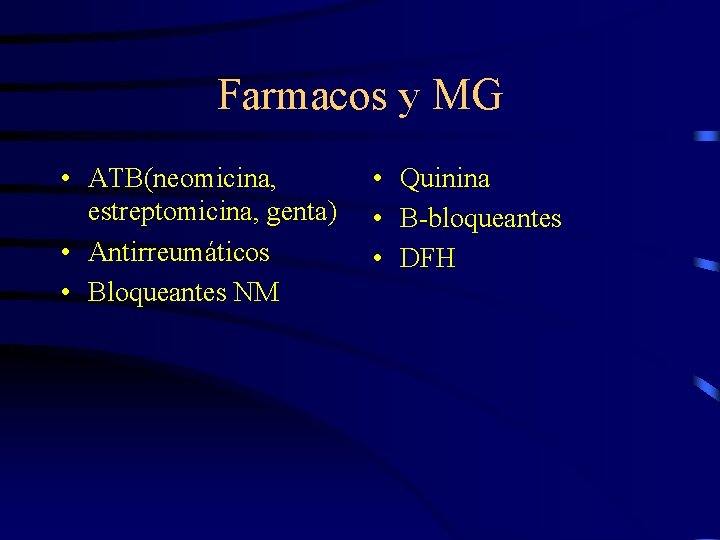 Farmacos y MG

• ATB(neomicina, estreptomicina, genta)
• Antirreumáticos
• Bloqueantes NM

• Quinina
• B-bloqueantes
• DFH